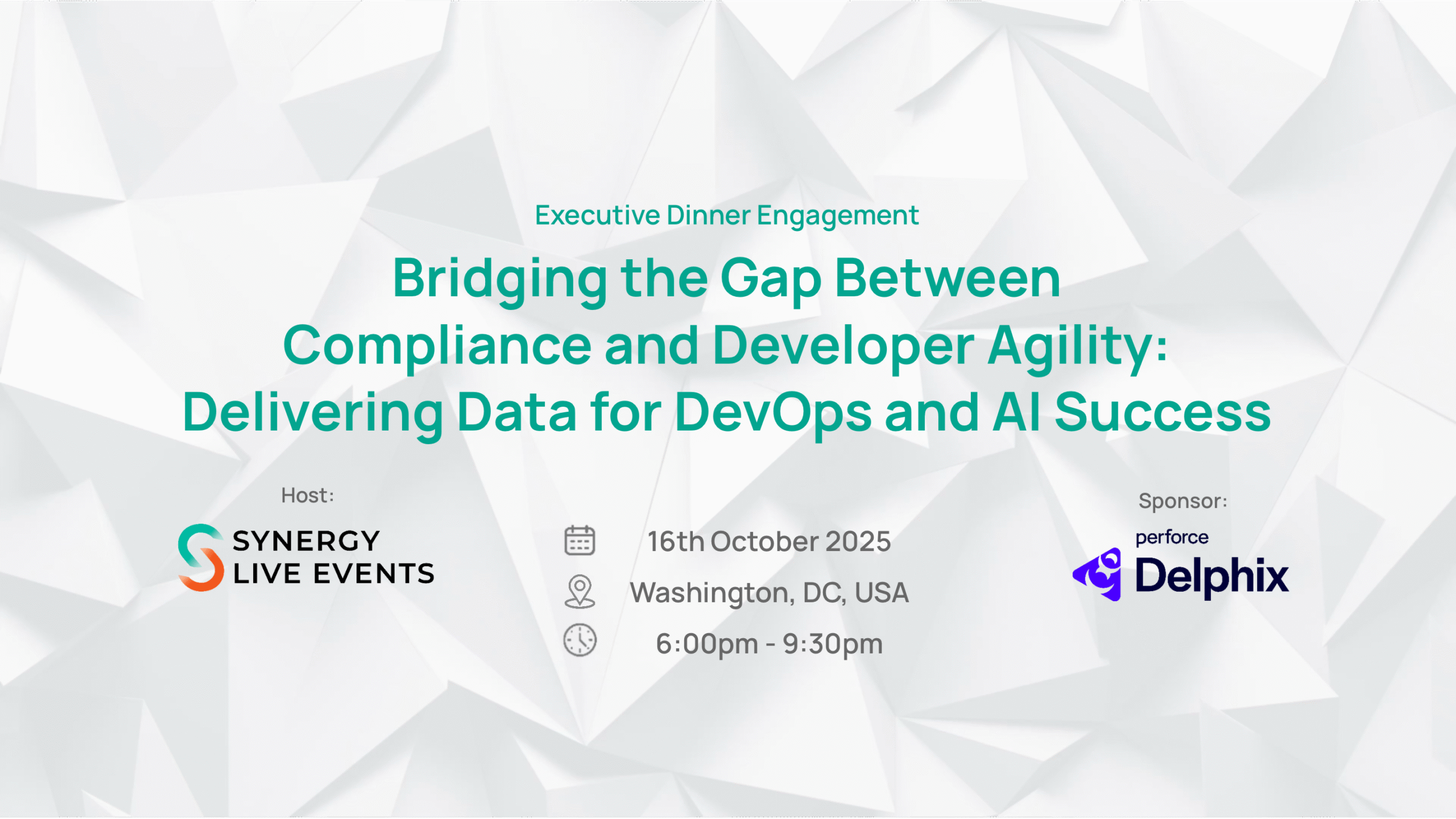 Executive Dinner Engagement

Bridging the Gap Between Compliance and Developer Agility: Delivering Data for DevOps and AI Success

Host:

SYNERGY LIVE EVENTS

16th October 2025

Washington, DC, USA

6:00pm - 9:30pm

Sponsor:

perforce Delphix